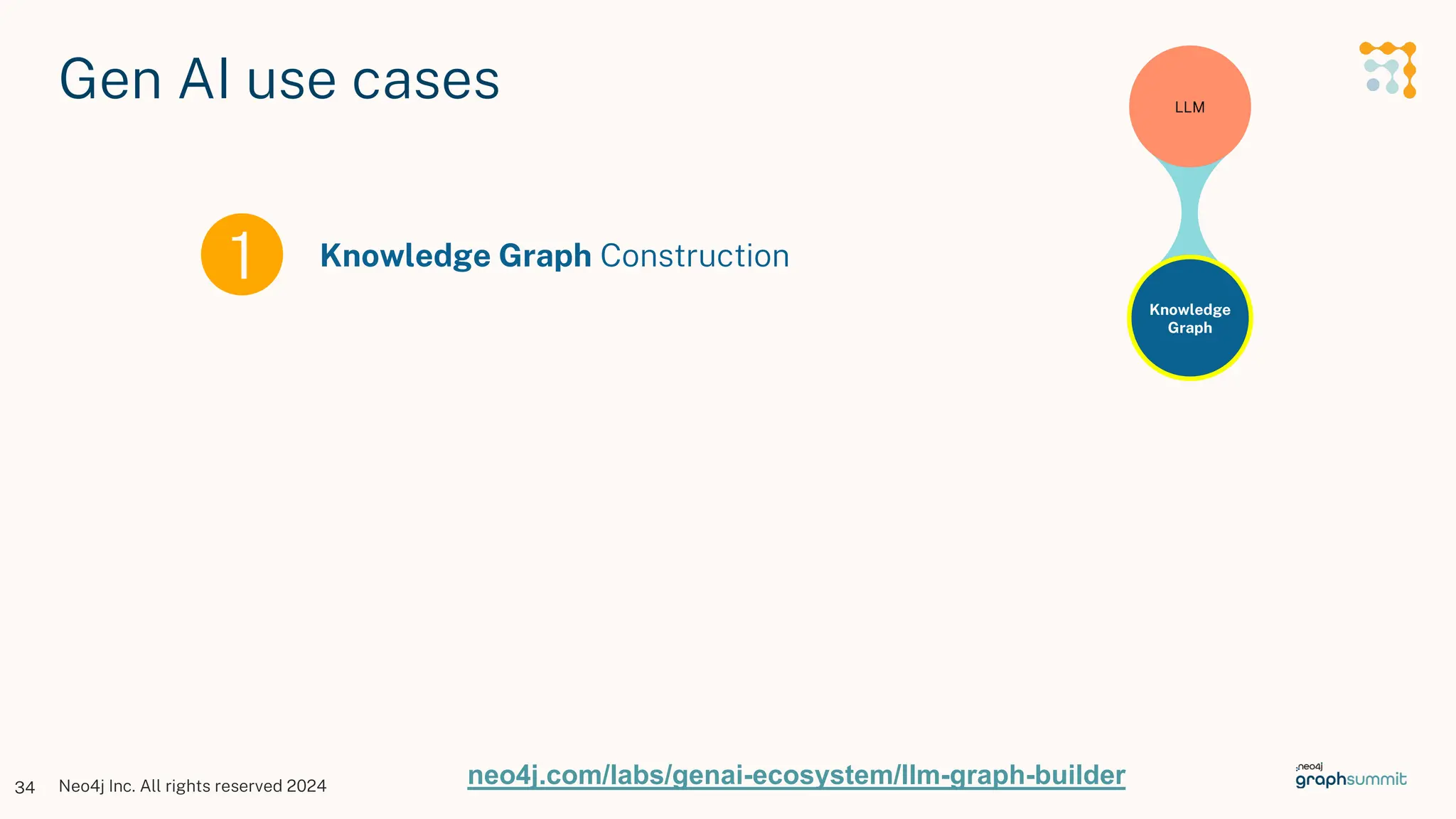 Gen AI use cases

LLM

1

Knowledge Graph Construction

Knowledge Graph

34 Neo4j Inc. All rights reserved 2024

neo4j.com/labs/genai-ecosystem/llm-graph-builder

neo4j graphsummit